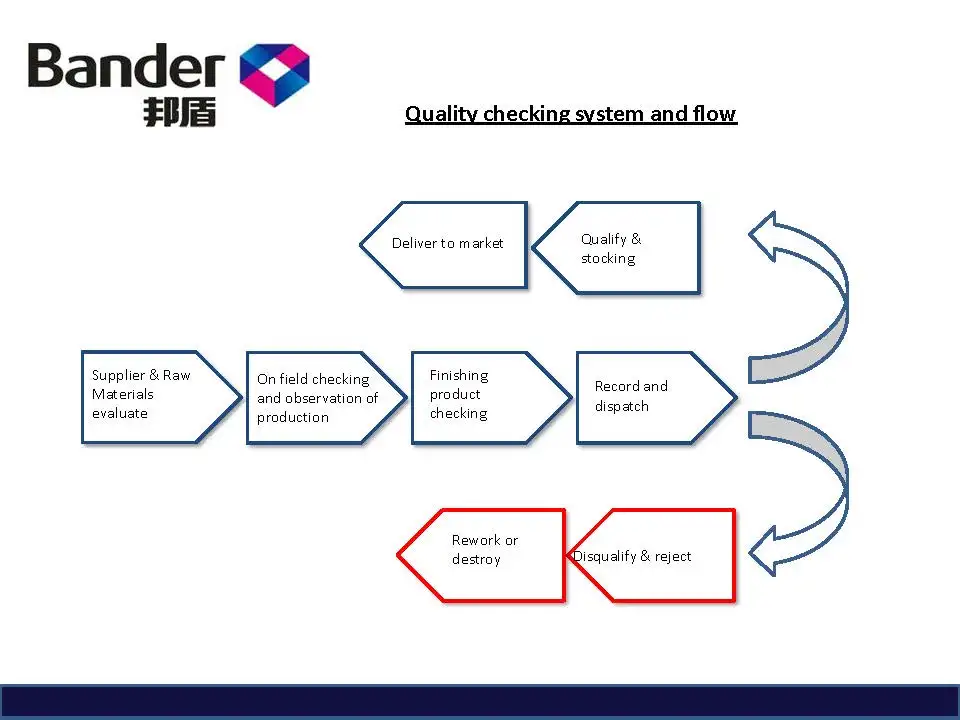 Bander
邦盾

Quality checking system and flow

Deliver to market

Qualify & stocking

Supplier & Raw Materials evaluate

On field checking and observation of production

Finishing product checking

Record and dispatch

Rework or destroy

Disqualify & reject